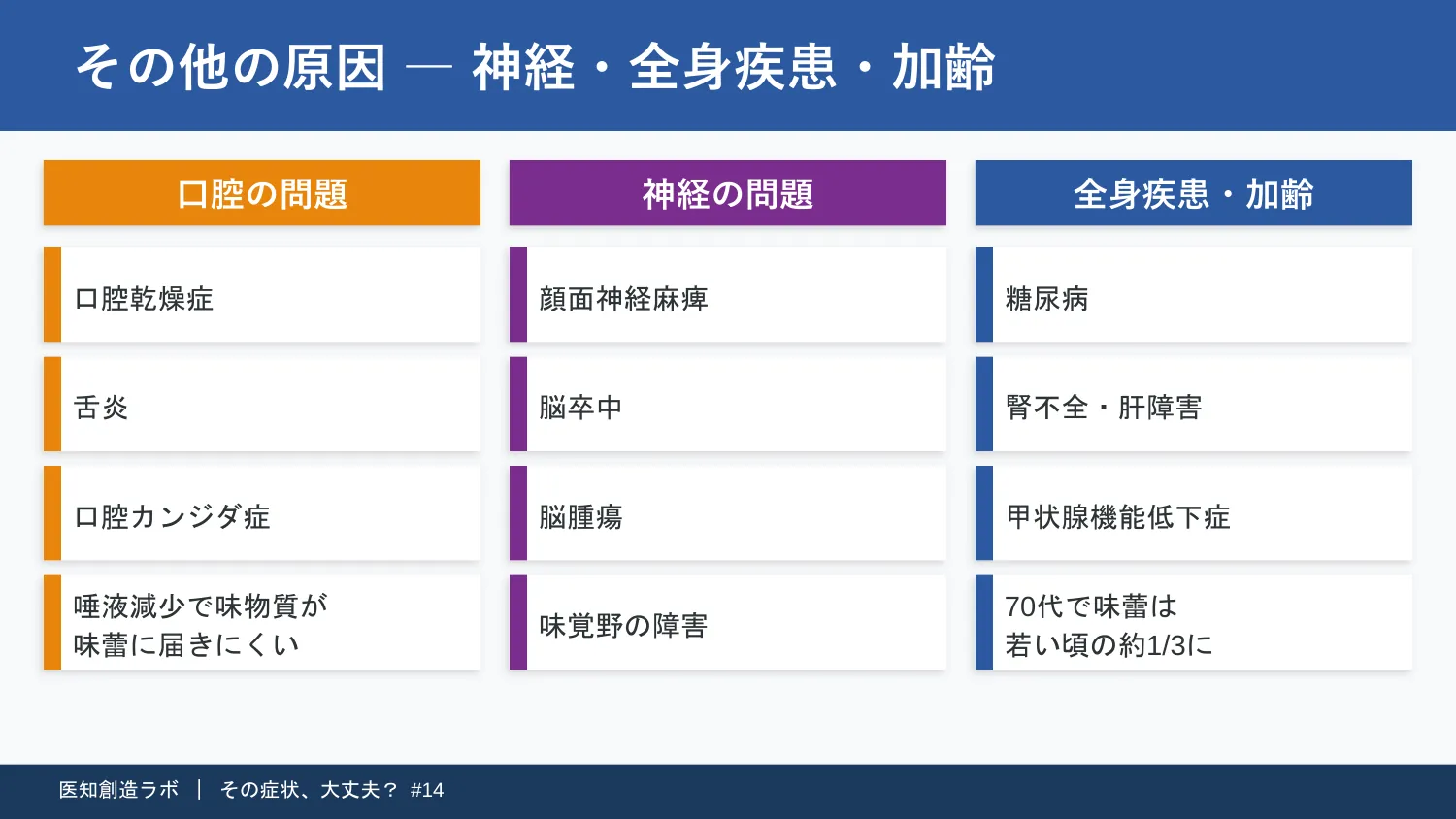 その他の原因 — 神経・全身疾患・加齢

口腔の問題

口腔乾燥症

舌炎

口腔カンジダ症

唾液減少で味物質が味蕾に届きにくい

神経の問題

顔面神経麻痺

脳卒中

脳腫瘍

味覚野の障害

全身疾患・加齢

糖尿病

腎不全・肝障害

甲状腺機能低下症

70代で味蕾は若い頃の約1/3に

医知創造ラボ ｜ その症状、大丈夫？ #14